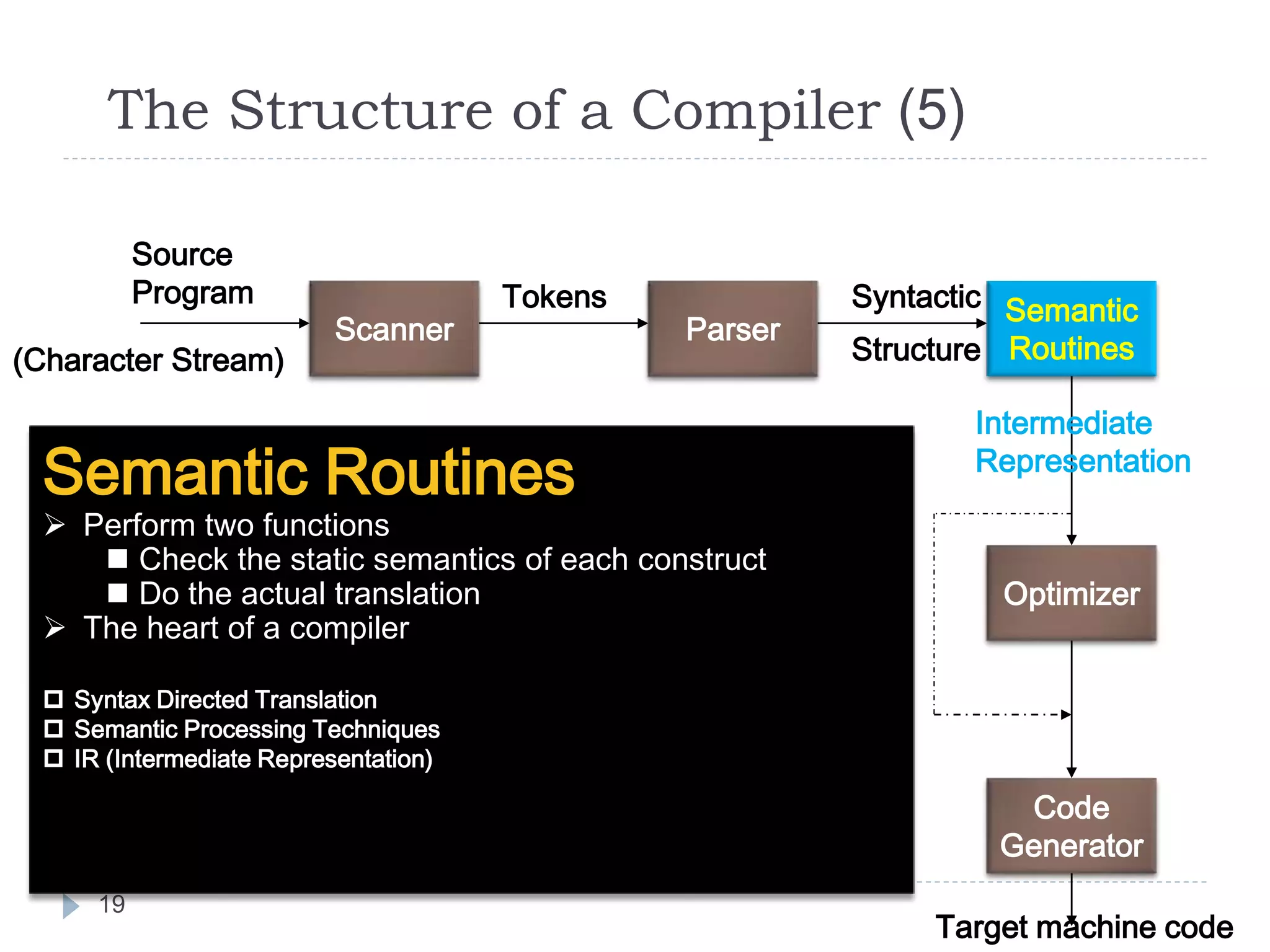 The Structure of a Compiler (5)

Source Program
(Character Stream)
Scanner
Tokens
Parser
Syntactic Structure
Semantic Routines
Intermediate Representation
Optimizer
Code Generator
Target machine code

Semantic Routines
➢ Perform two functions
■ Check the static semantics of each construct
■ Do the actual translation
➢ The heart of a compiler

☐ Syntax Directed Translation
☐ Semantic Processing Techniques
☐ IR (Intermediate Representation)

19